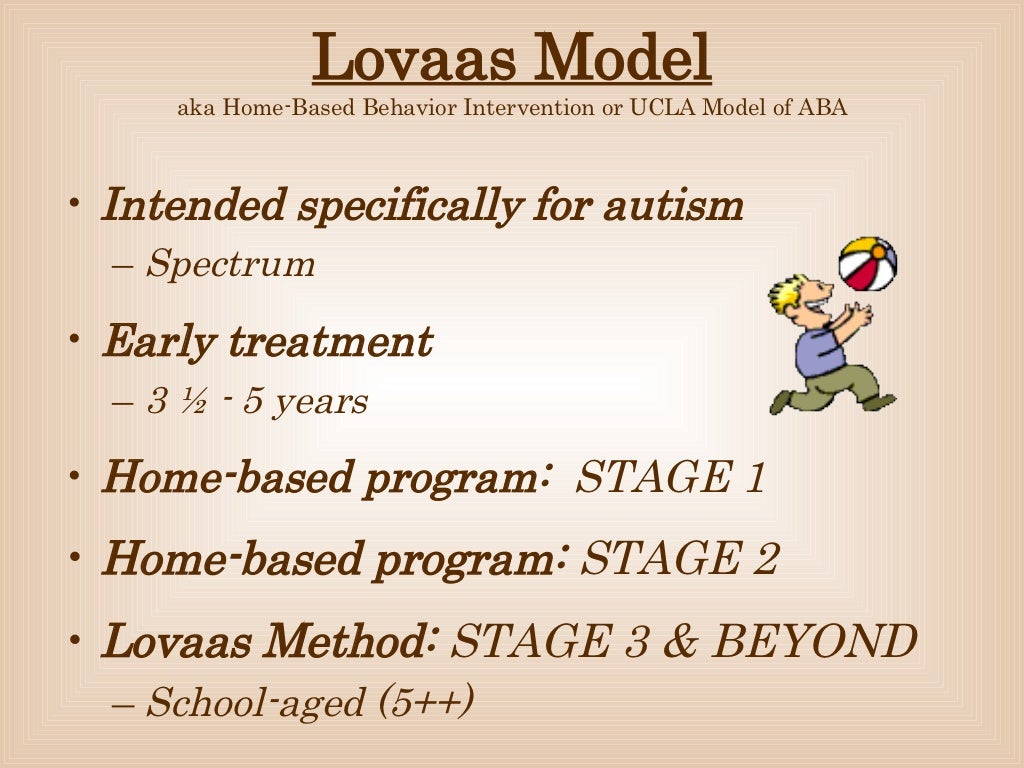 Lovaas Model
aka Home-Based Behavior Intervention or UCLA Model of ABA

• Intended specifically for autism
– Spectrum
• Early treatment
– 3 ½ - 5 years
• Home-based program: STAGE 1
• Home-based program: STAGE 2
• Lovaas Method: STAGE 3 & BEYOND
– School-aged (5++)